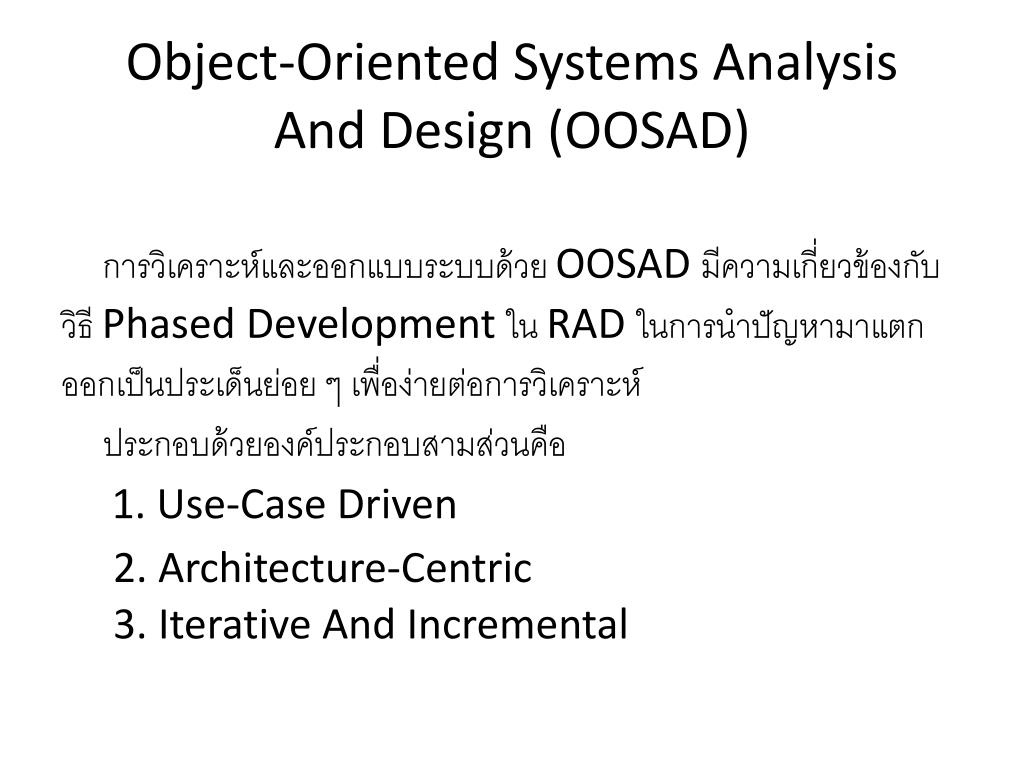 Object-Oriented Systems Analysis And Design (OOSAD)

การวิเคราะห์และออกแบบระบบด้วย OOSAD มีความเกี่ยวข้องกับวิธี Phased Development ใน RAD ในการนำปัญหามาแตกออกเป็นประเด็นย่อย ๆ เพื่อง่ายต่อการวิเคราะห์

ประกอบด้วยองค์ประกอบสามส่วนคือ

1. Use-Case Driven
2. Architecture-Centric
3. Iterative And Incremental